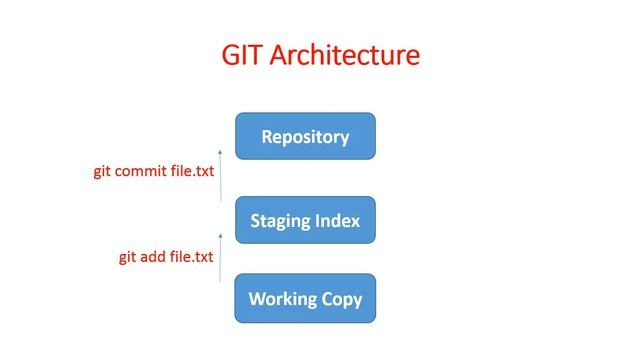 GIT Architecture

Repository

git commit file.txt

Staging Index

git add file.txt

Working Copy